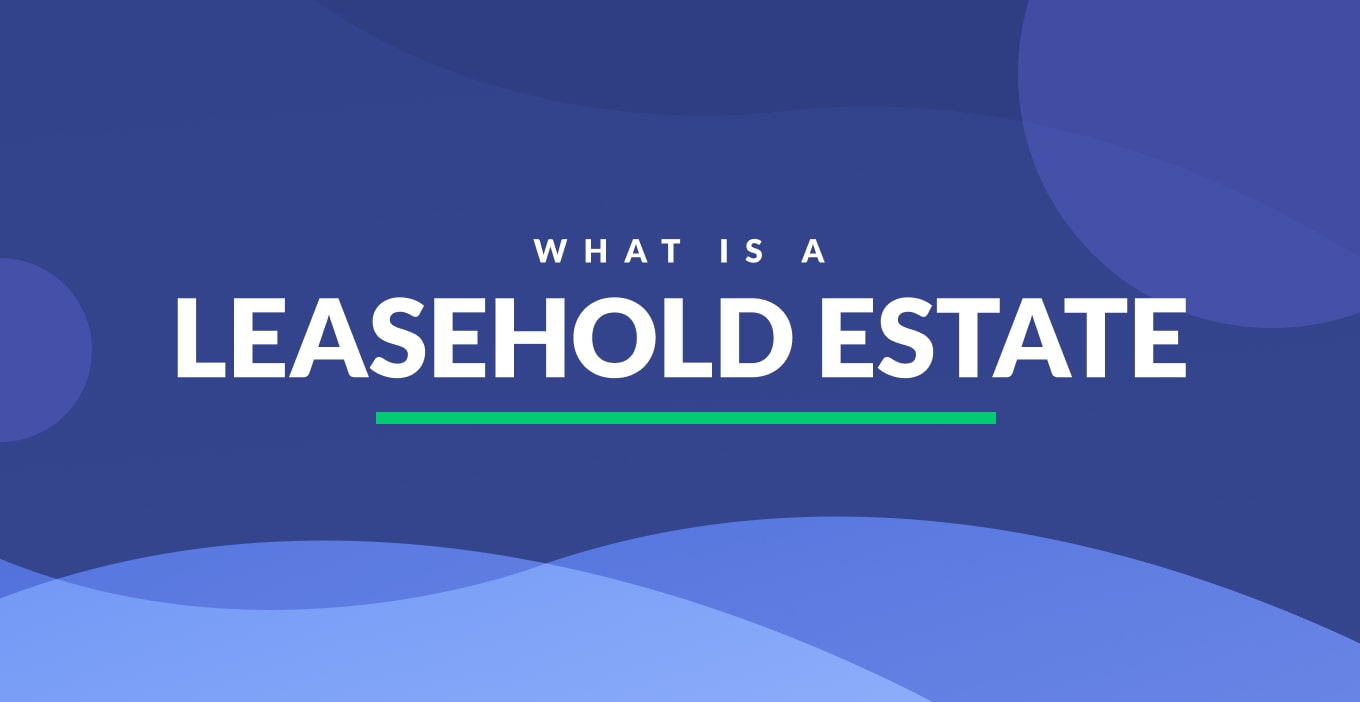 WHAT IS A
LEASEHOLD ESTATE